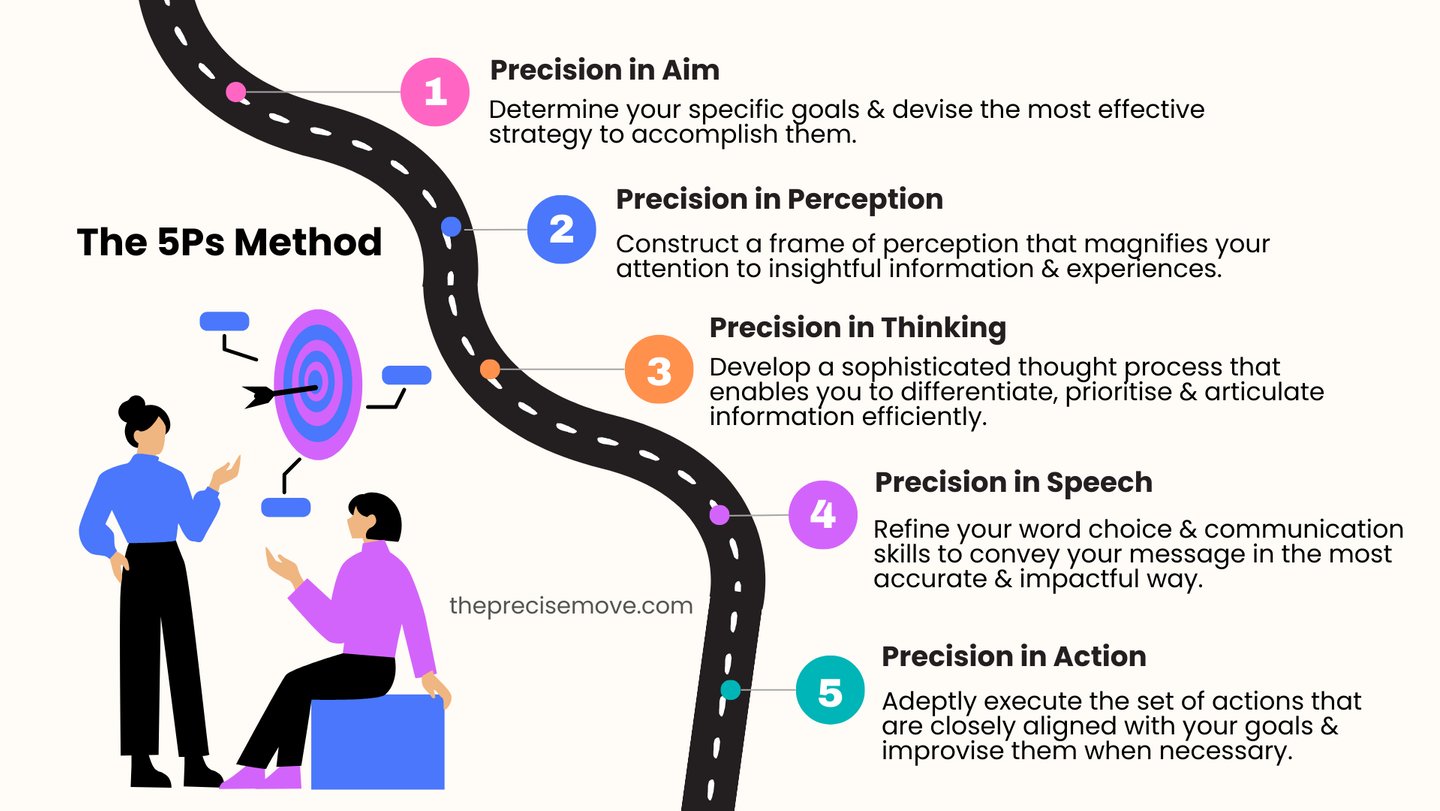 The 5Ps Method

1 Precision in Aim
Determine your specific goals & devise the most effective strategy to accomplish them.

2 Precision in Perception
Construct a frame of perception that magnifies your attention to insightful information & experiences.

3 Precision in Thinking
Develop a sophisticated thought process that enables you to differentiate, prioritise & articulate information efficiently.

4 Precision in Speech
Refine your word choice & communication skills to convey your message in the most accurate & impactful way.

5 Precision in Action
Adeptly execute the set of actions that are closely aligned with your goals & improvise them when necessary.

theprecisemove.com